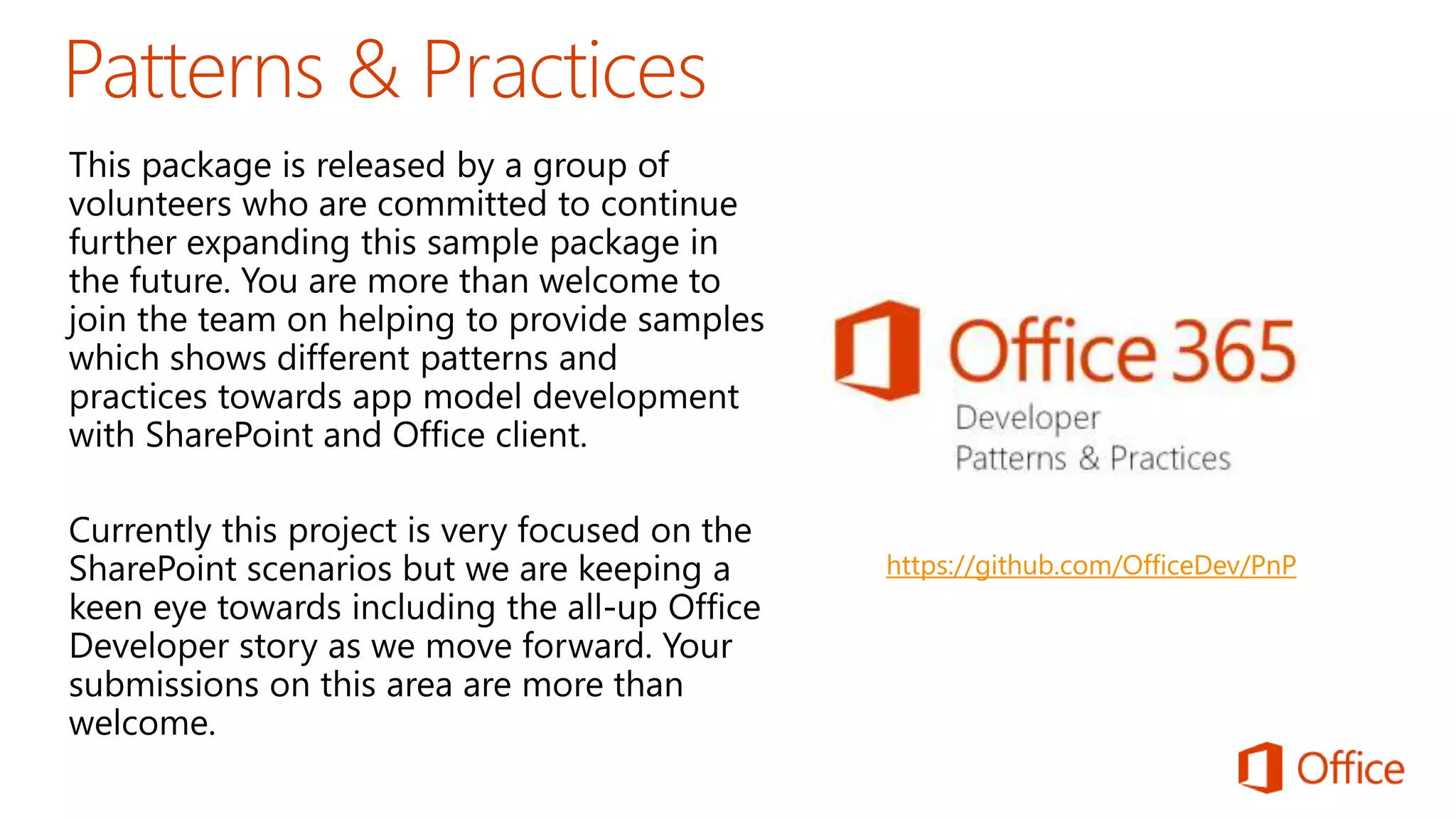 Patterns & Practices

This package is released by a group of volunteers who are committed to continue further expanding this sample package in the future. You are more than welcome to join the team on helping to provide samples which shows different patterns and practices towards app model development with SharePoint and Office client.

Currently this project is very focused on the SharePoint scenarios but we are keeping a keen eye towards including the all-up Office Developer story as we move forward. Your submissions on this area are more than welcome.

Office 365
Developer
Patterns & Practices

https://github.com/OfficeDev/PnP

Office